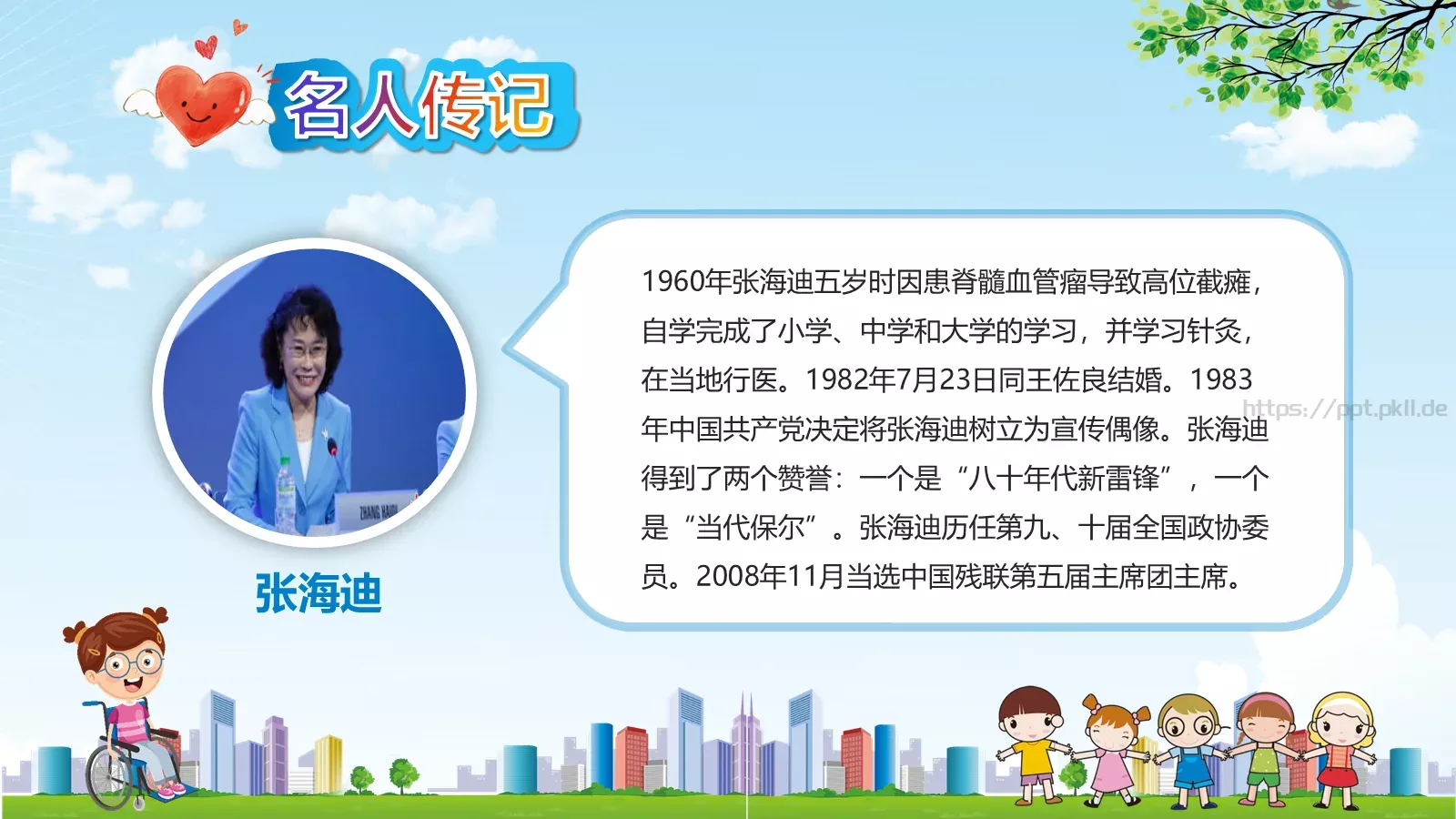 名人传记

ZHANG HAIDI

张海迪

1960年张海迪五岁时因患脊髓血管瘤导致高位截瘫，自学完成了小学、中学和大学的学习，并学习针灸，在当地行医。1982年7月23日同王佐良结婚。1983年中国共产党决定将张海迪树立为宣传偶像。张海迪得到了两个赞誉：一个是“八十年代新雷锋”，一个是“当代保尔”。张海迪历任第九、十届全国政协委员。2008年11月当选中国残联第五届主席团主席。

https://ppt.pkll.de